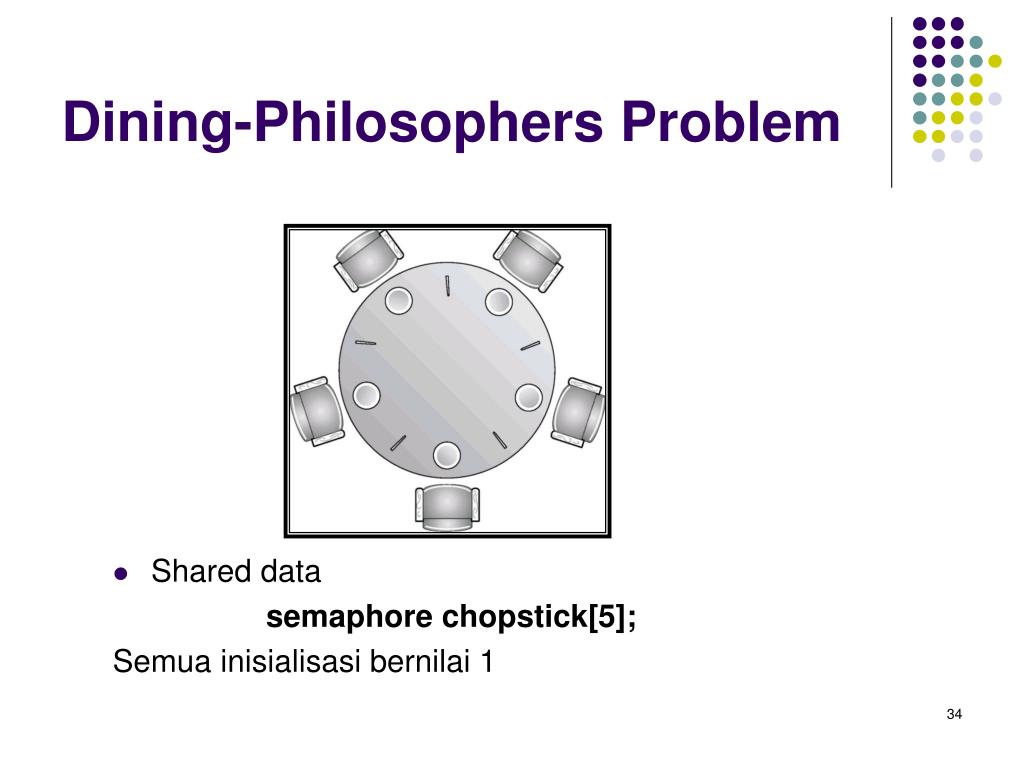 Dining-Philosophers Problem

- Shared data

semaphore chopstick[5];

Semua inisialisasi bernilai 1

34